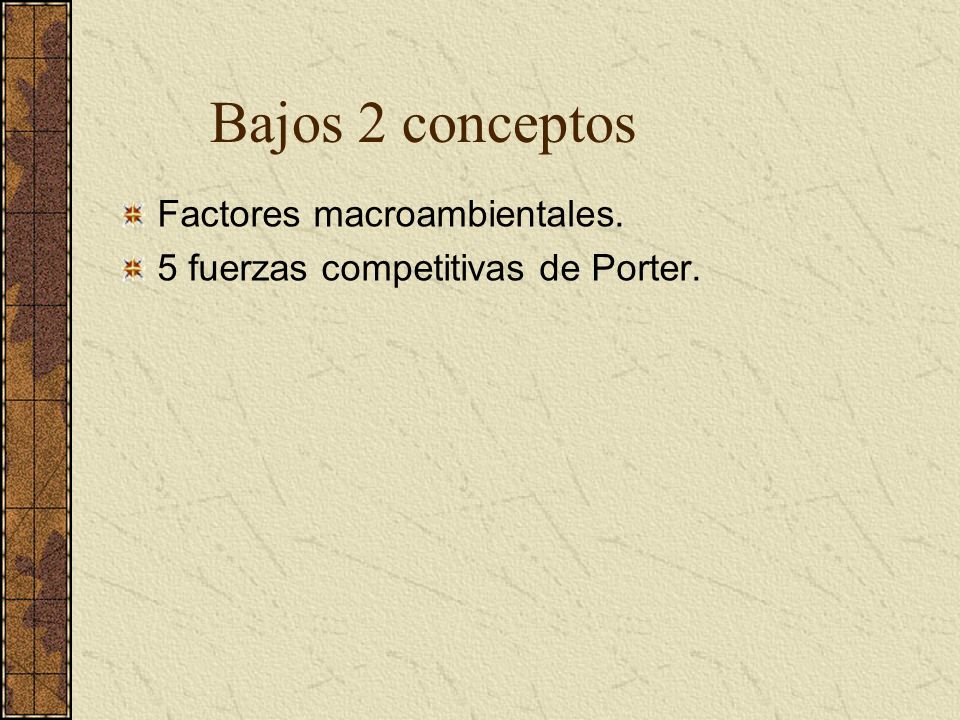 Bajos 2 conceptos

Factores macroambientales.
5 fuerzas competitivas de Porter.